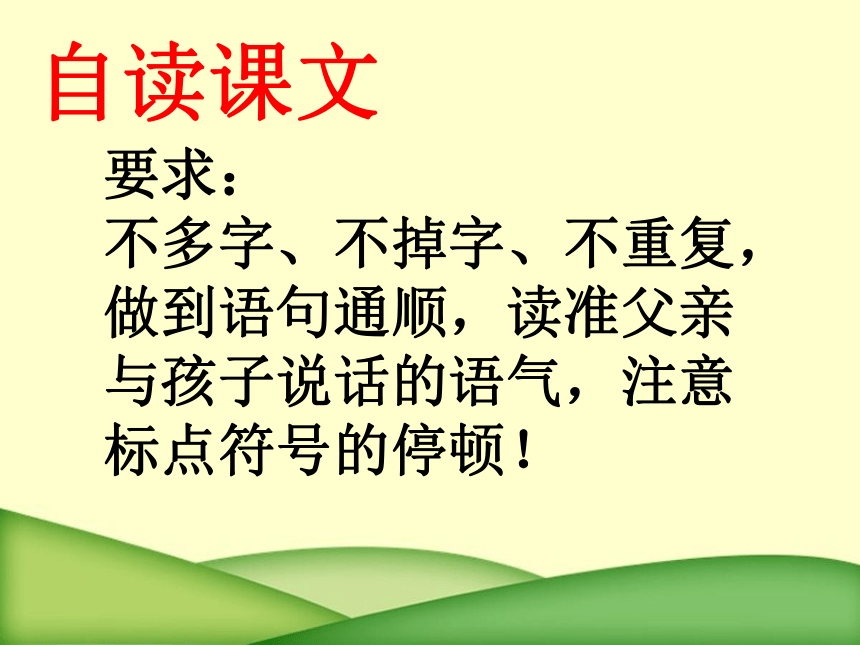 自读课文

要求：

不多字、不掉字、不重复，做到语句通顺，读准父亲与孩子说话的语气，注意标点符号的停顿！